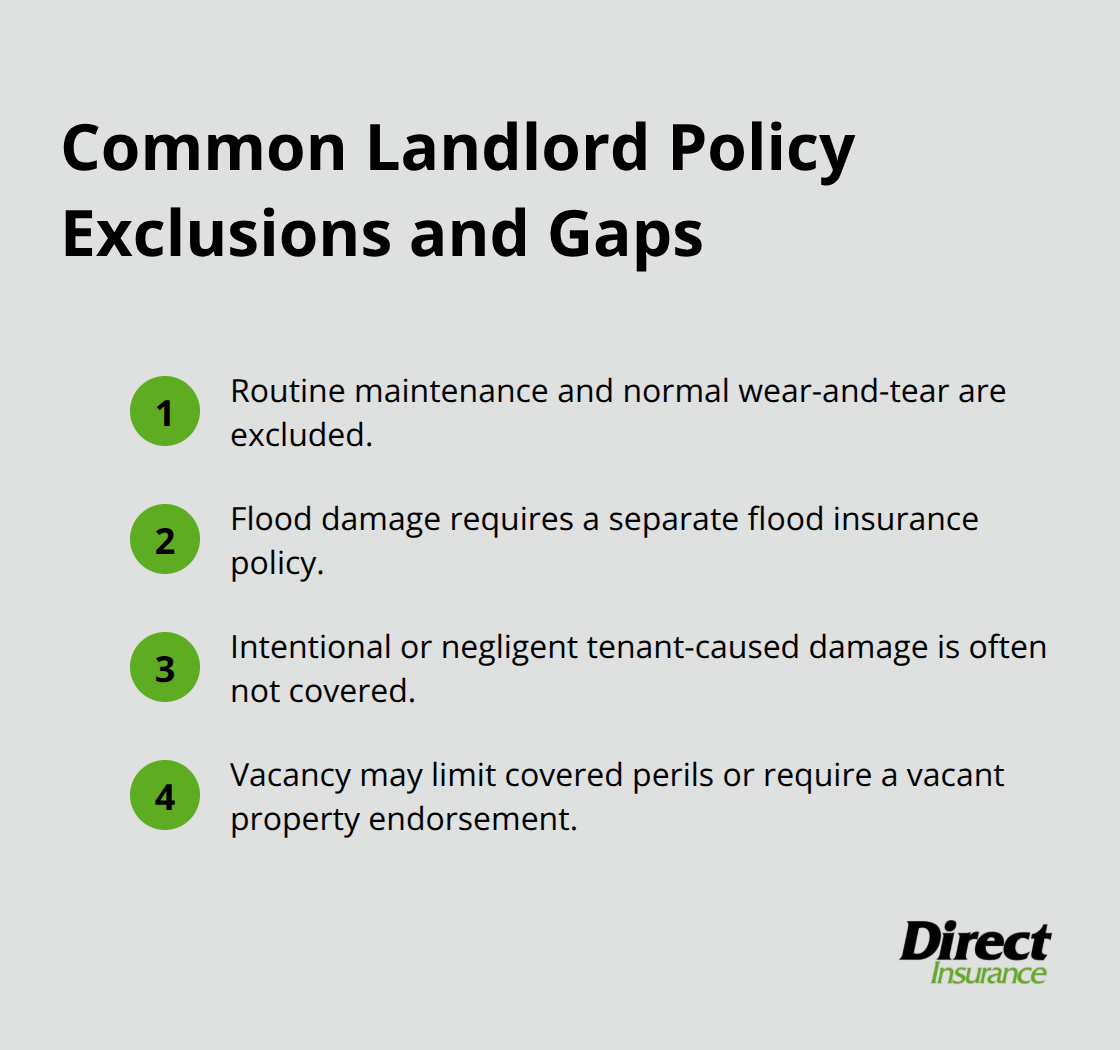 Common Landlord Policy Exclusions and Gaps

1 Routine maintenance and normal wear-and-tear are excluded.

2 Flood damage requires a separate flood insurance policy.

3 Intentional or negligent tenant-caused damage is often not covered.

4 Vacancy may limit covered perils or require a vacant property endorsement.

Direct Insurance